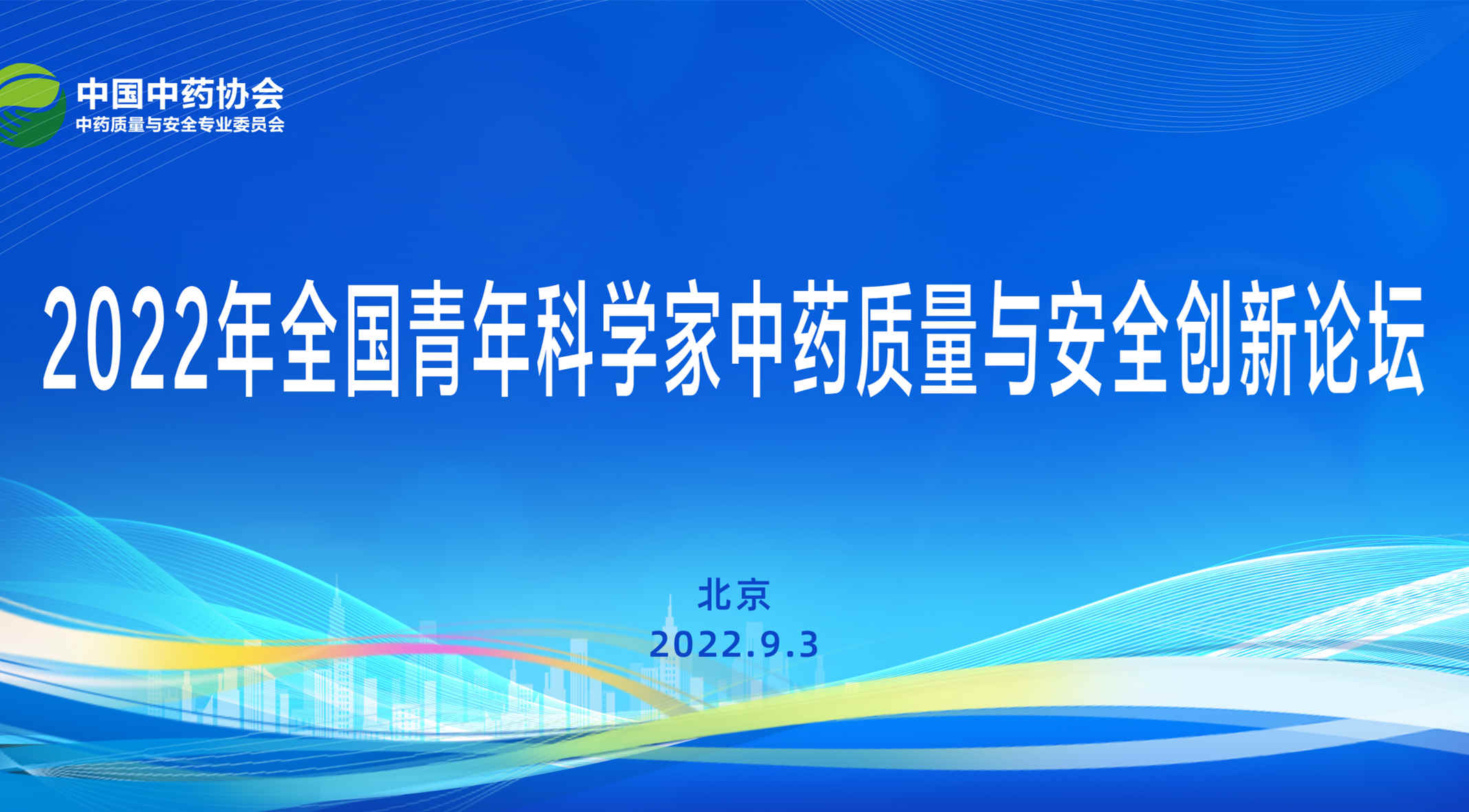 中国中药协会
中药质量与安全专业委员会

2022年全国青年科学家中药质量与安全创新论坛

北京
2022.9.3